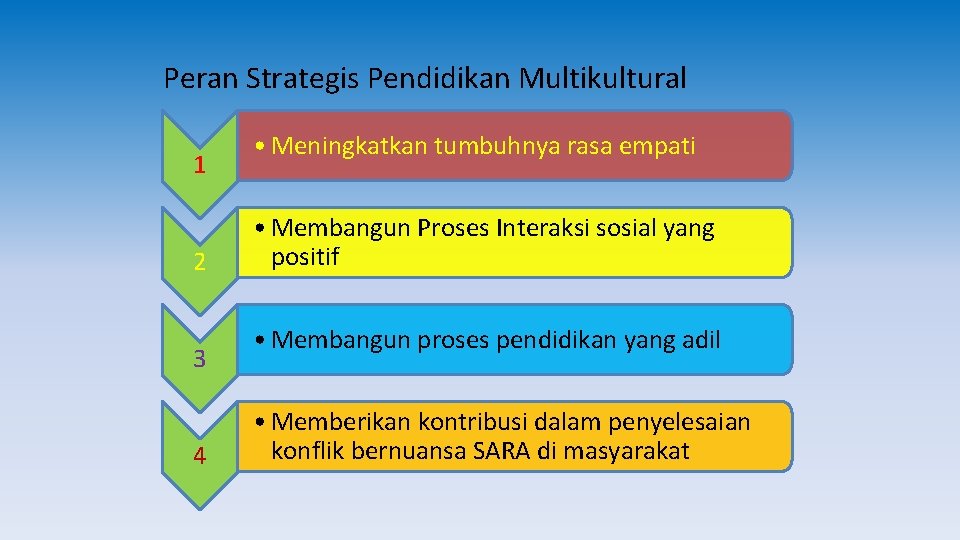 Peran Strategis Pendidikan Multikultural

1

• Meningkatkan tumbuhnya rasa empati

2

• Membangun Proses Interaksi sosial yang positif

3

• Membangun proses pendidikan yang adil

4

• Memberikan kontribusi dalam penyelesaian konflik bernuansa SARA di masyarakat